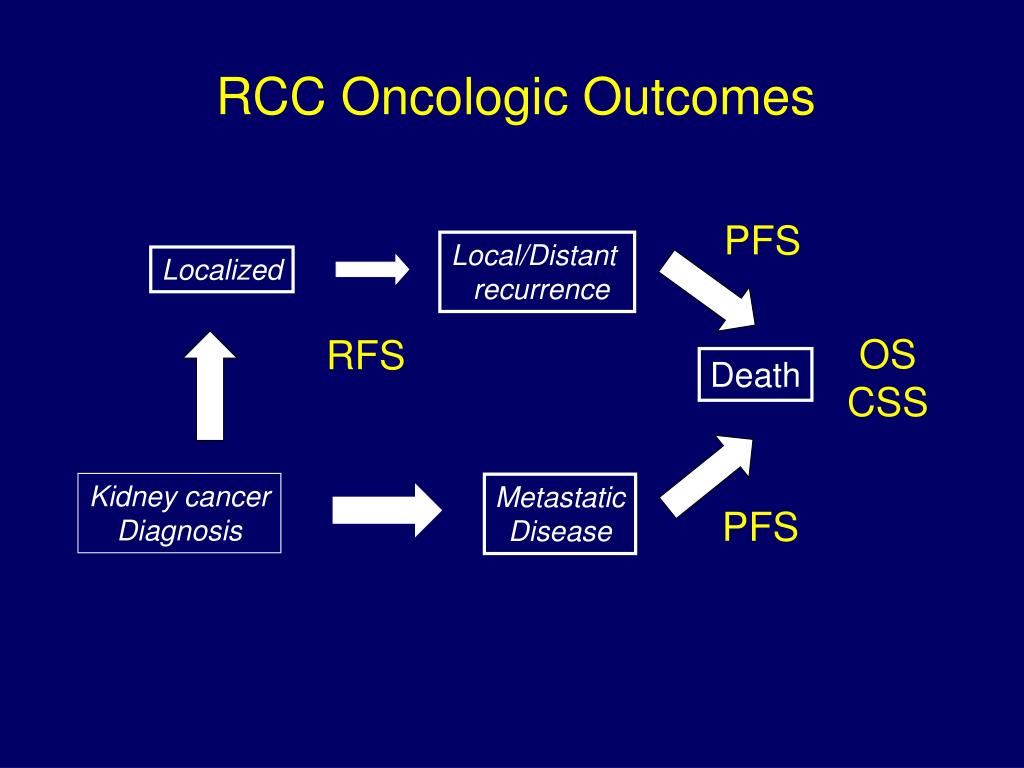 RCC Oncologic Outcomes

Localized

Local/Distant recurrence

PFS

RFS

Death

OS
CSS

Kidney cancer Diagnosis

Metastatic Disease

PFS